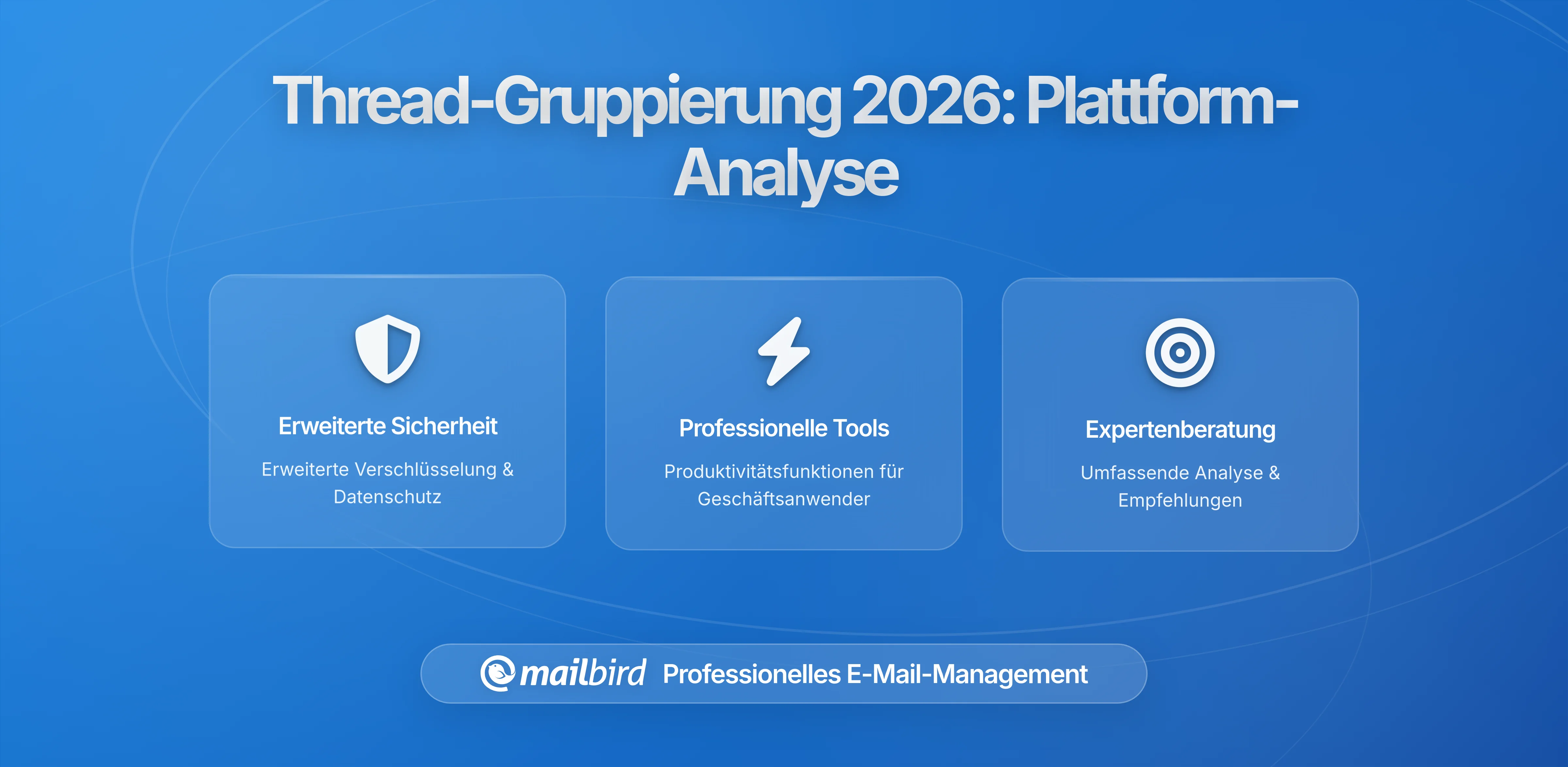 Thread-Gruppierung 2026: Plattform-Analyse

Erweiterte Sicherheit

Erweiterte Verschlüsselung & Datenschutz

Professionelle Tools

Produktivitätsfunktionen für Geschäftsanwender

Expertenberatung

Umfassende Analyse & Empfehlungen

mailbird Professionelles E-Mail-Management